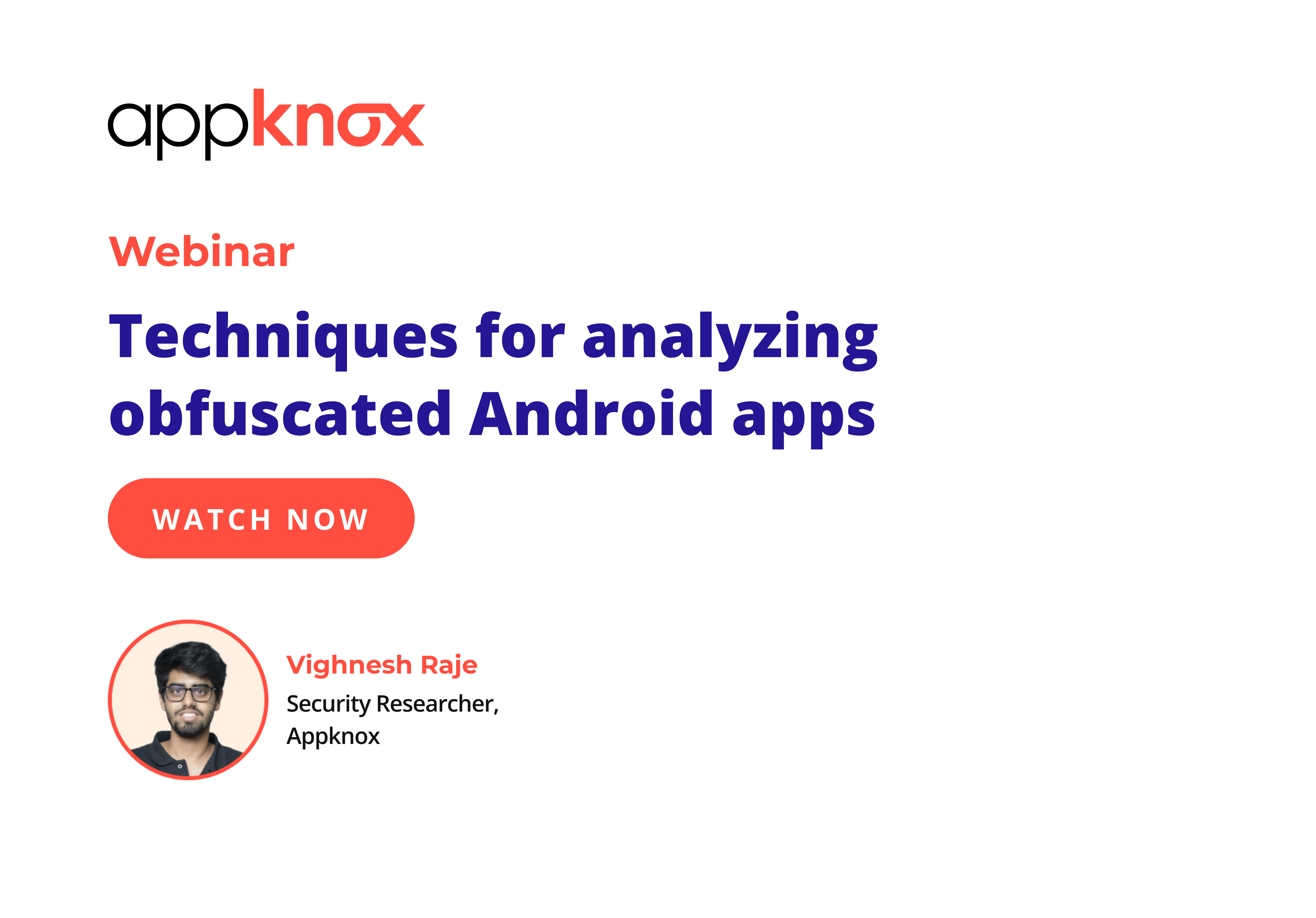 appknox

Webinar

Techniques for analyzing obfuscated Android apps

WATCH NOW

Vighnesh Raje

Security Researcher, Appknox